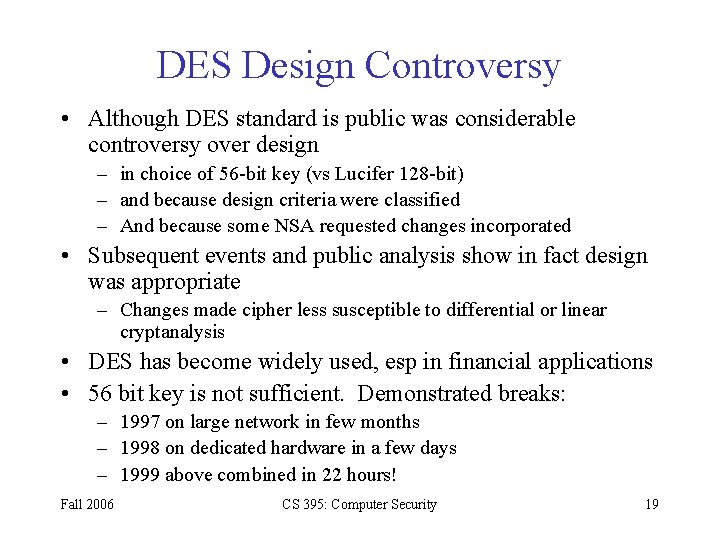 DES Design Controversy

• Although DES standard is public was considerable controversy over design
– in choice of 56-bit key (vs Lucifer 128-bit)
– and because design criteria were classified
– And because some NSA requested changes incorporated

• Subsequent events and public analysis show in fact design was appropriate
– Changes made cipher less susceptible to differential or linear cryptanalysis

• DES has become widely used, esp in financial applications

• 56 bit key is not sufficient. Demonstrated breaks:
– 1997 on large network in few months
– 1998 on dedicated hardware in a few days
– 1999 above combined in 22 hours!

Fall 2006

CS 395: Computer Security

19